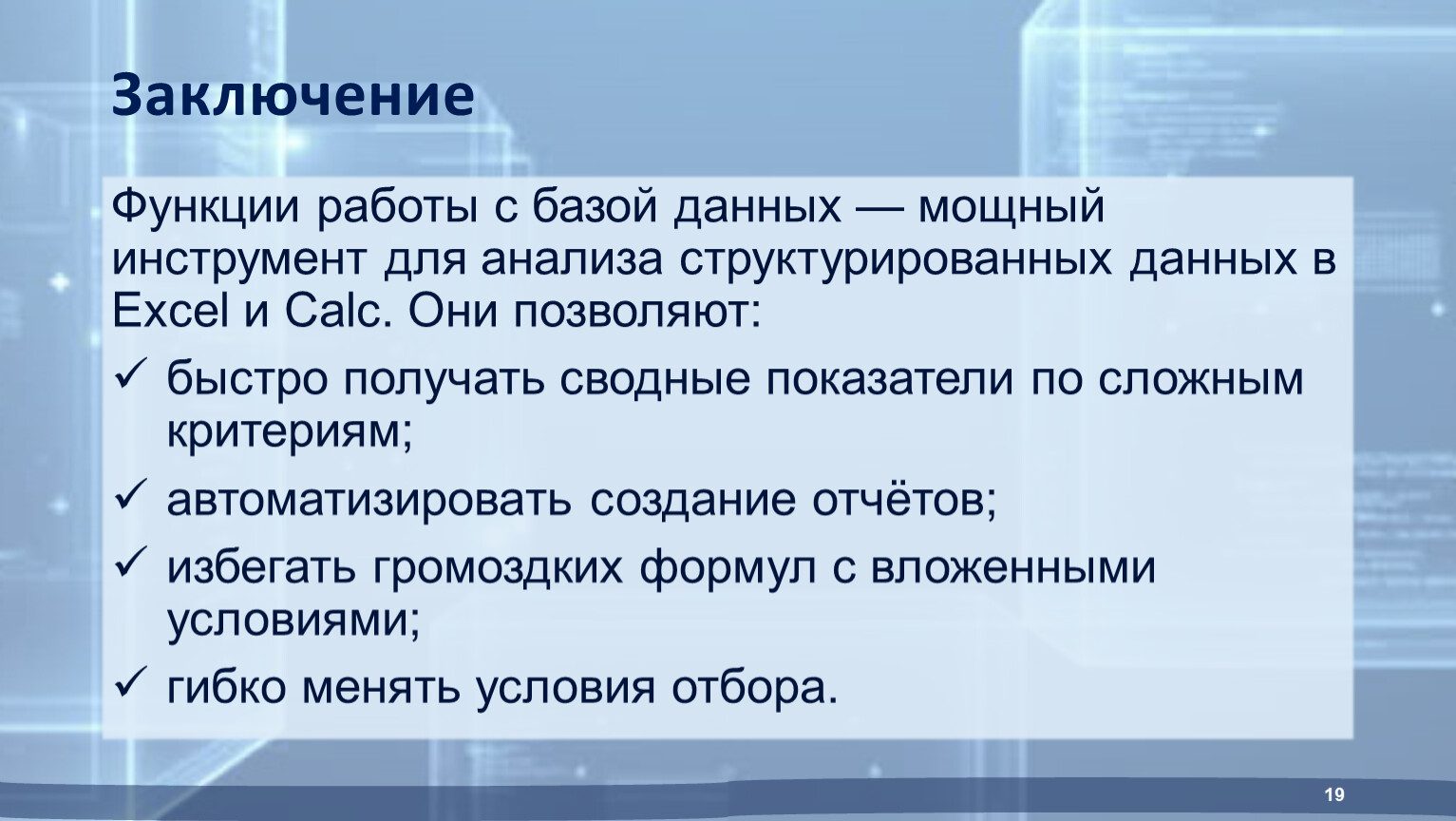 Заключение

Функции работы с базой данных — мощный инструмент для анализа структурированных данных в Excel и Calc. Они позволяют:

✓ быстро получать сводные показатели по сложным критериям;
✓ автоматизировать создание отчётов;
✓ избегать громоздких формул с вложенными условиями;
✓ гибко менять условия отбора.

19